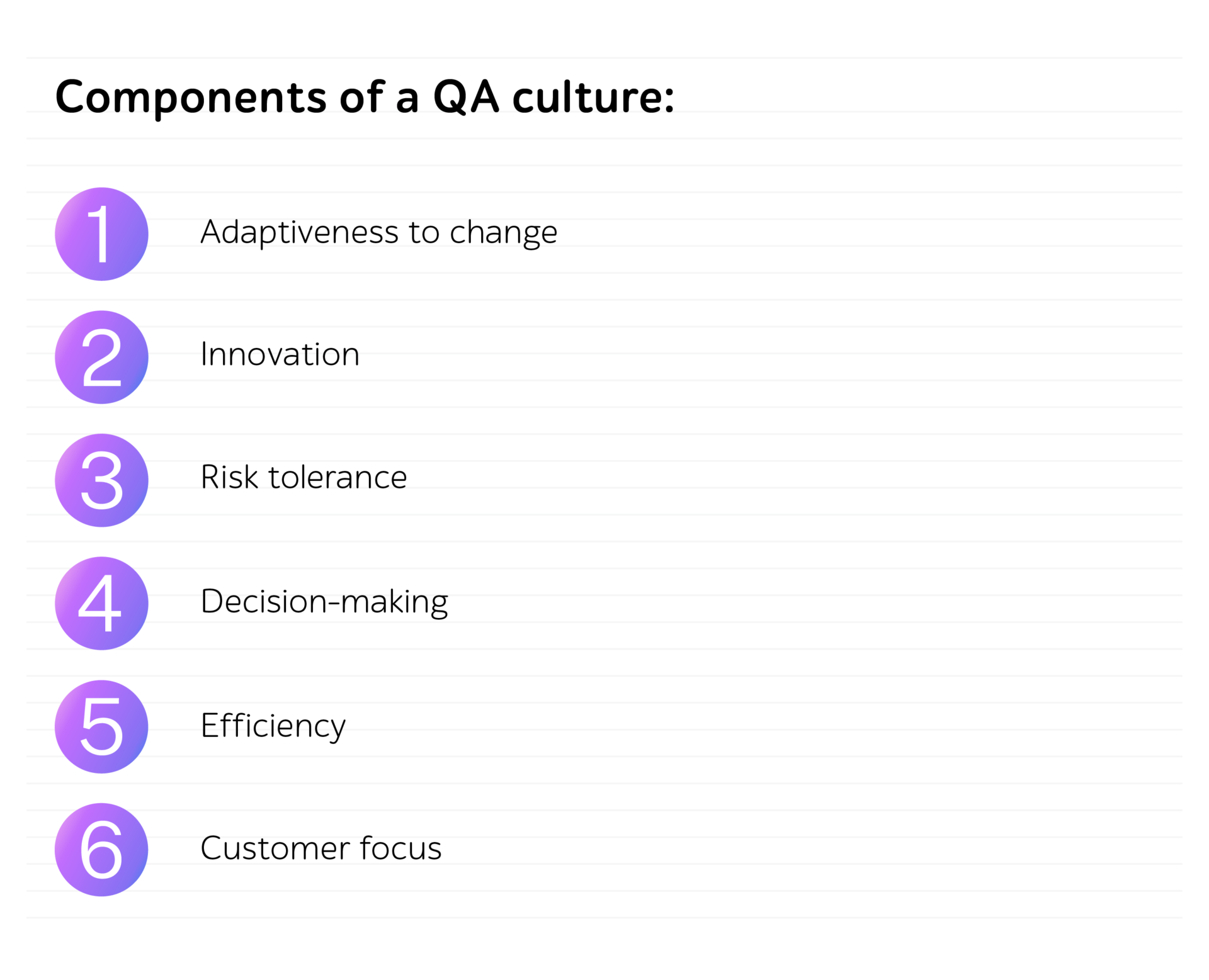 Components of a QA culture:

1 Adaptiveness to change

2 Innovation

3 Risk tolerance

4 Decision-making

5 Efficiency

6 Customer focus